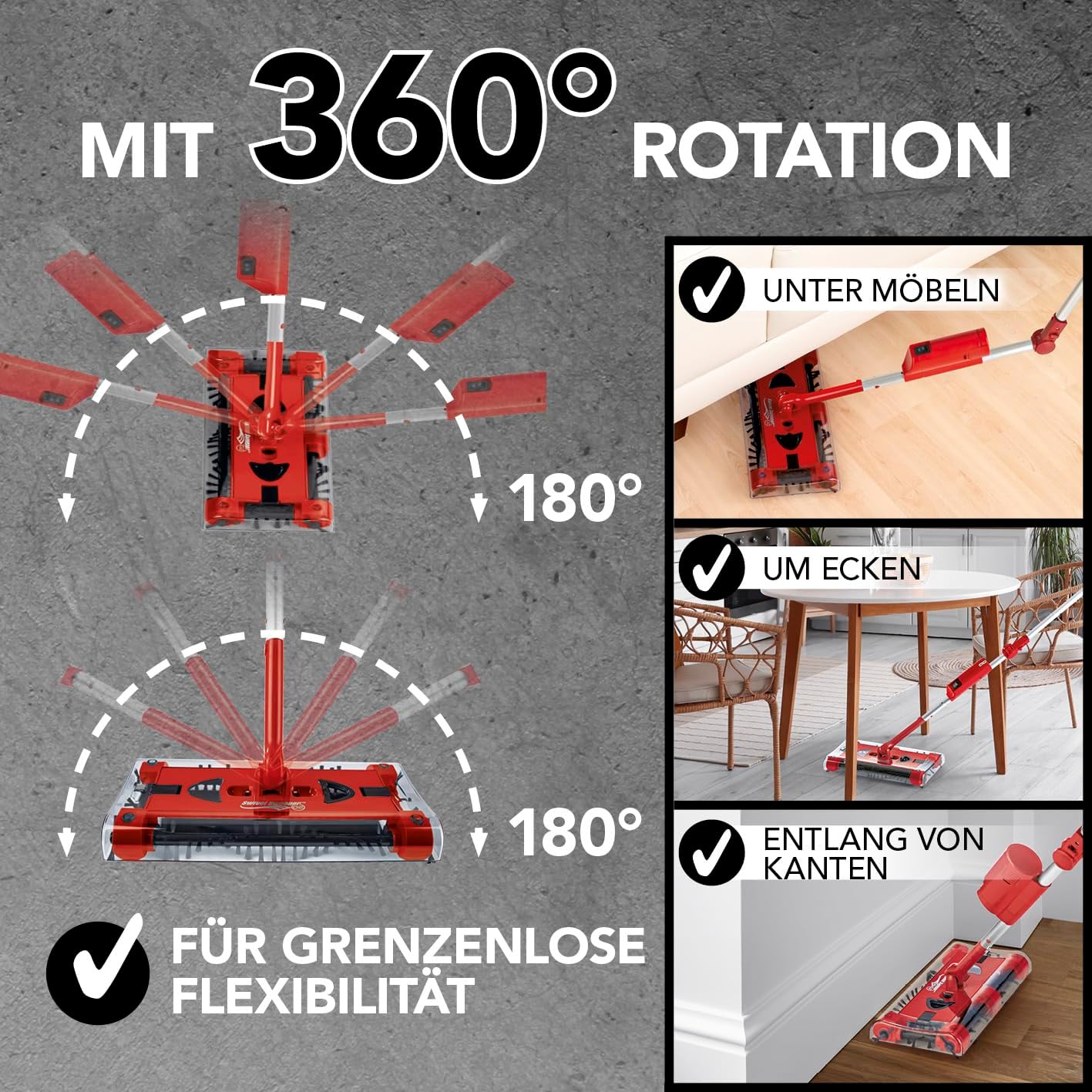 MIT 360° ROTATION

180°

180°

FÜR GRENZENLOSE FLEXIBILITÄT

UNTER MÖBELN

UM ECKEN

ENTLANG VON KANTEN